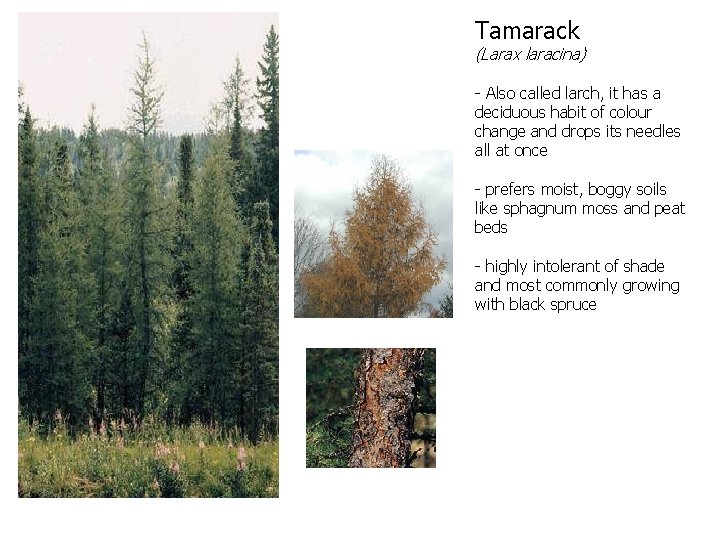 Tamarack
(Larax laracina)

- Also called larch, it has a deciduous habit of colour change and drops its needles all at once

- prefers moist, boggy soils like sphagnum moss and peat beds

- highly intolerant of shade and most commonly growing with black spruce